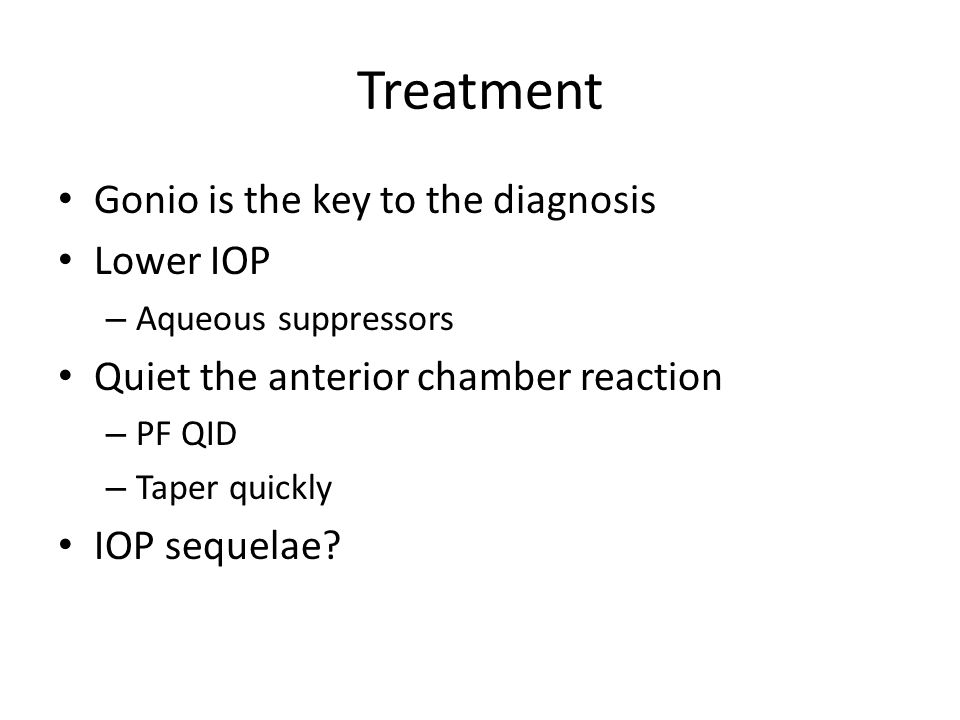 Treatment

• Gonio is the key to the diagnosis
• Lower IOP
– Aqueous suppressors
• Quiet the anterior chamber reaction
– PF QID
– Taper quickly
• IOP sequelae?